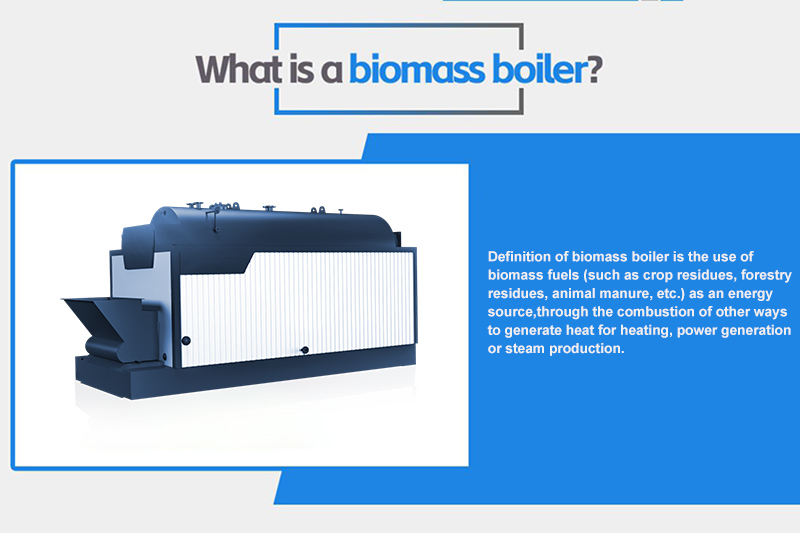 What is a biomass boiler?

Definition of biomass boiler is the use of biomass fuels (such as crop residues, forestry residues, animal manure, etc.) as an energy source,through the combustion of other ways to generate heat for heating, power generation or steam production.